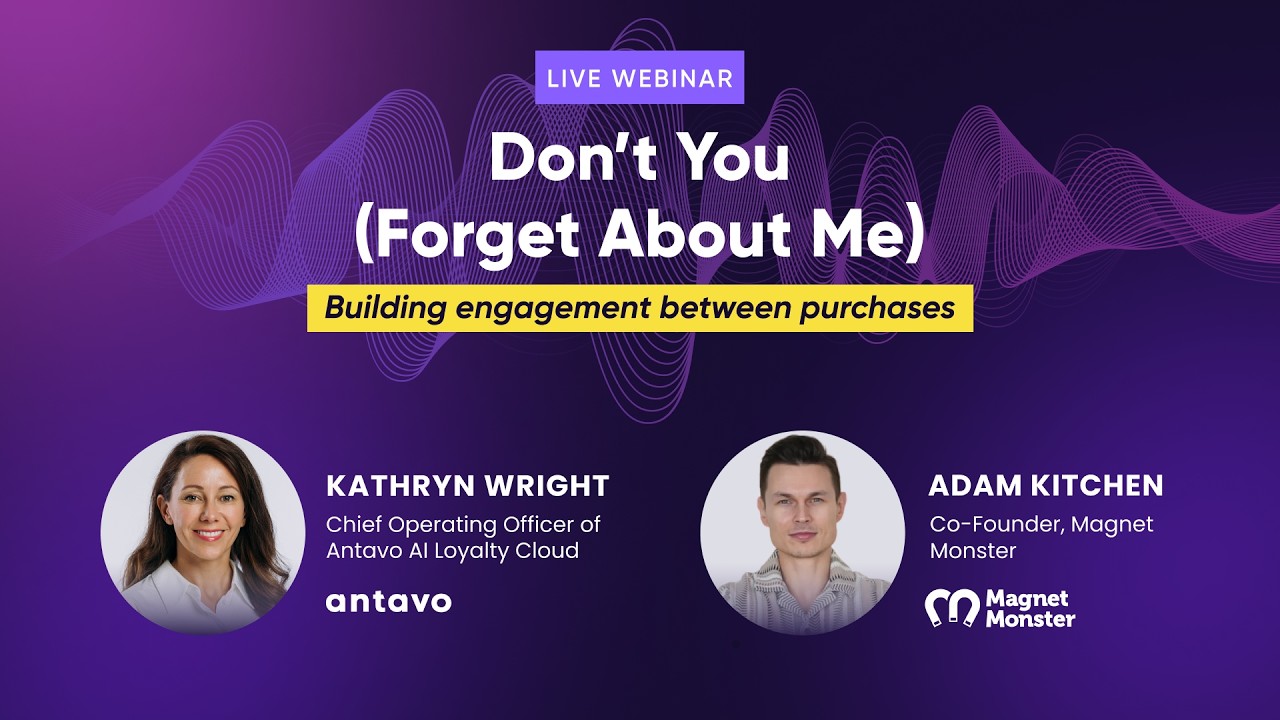 LIVE WEBINAR

Don't You (Forget About Me)

Building engagement between purchases

KATHRYN WRIGHT
Chief Operating Officer of Antavo AI Loyalty Cloud

antavo

ADAM KITCHEN
Co-Founder, Magnet Monster

Magnet Monster